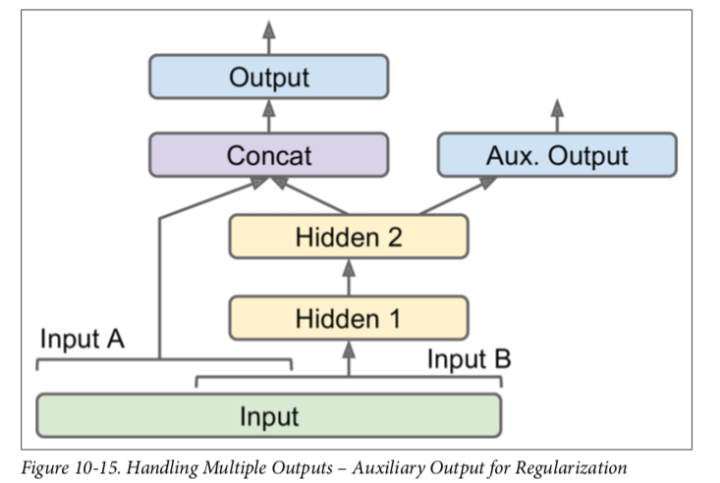 Output

Concat

Aux. Output

Hidden 2

Hidden 1

Input A

Input B

Input

Figure 10-15. Handling Multiple Outputs – Auxiliary Output for Regularization